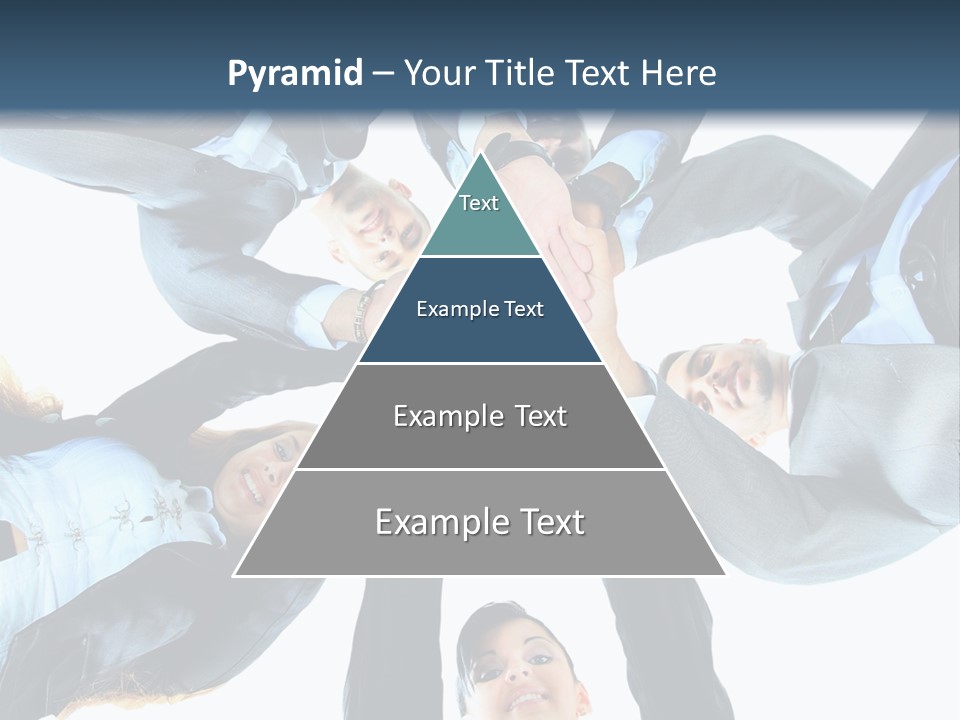 Pyramid – Your Title Text Here

Text

Example Text

Example Text

Example Text